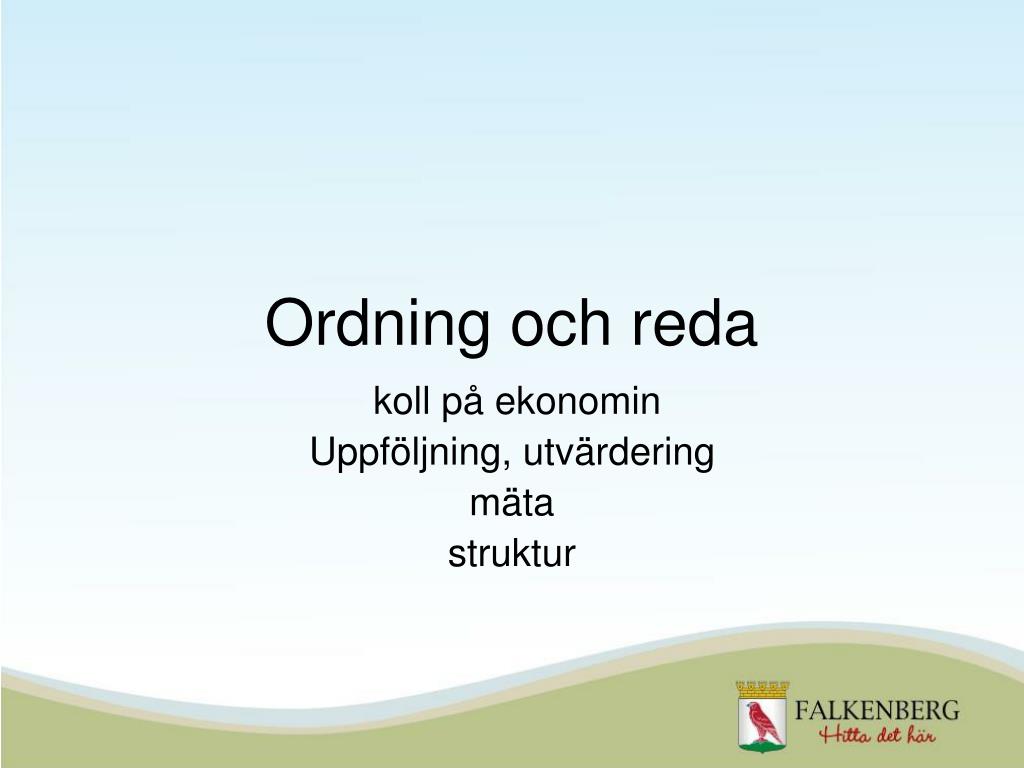 Ordning och reda

koll på ekonomin
Uppföljning, utvärdering
mäta
struktur

FALKENBERG
Hitta det här